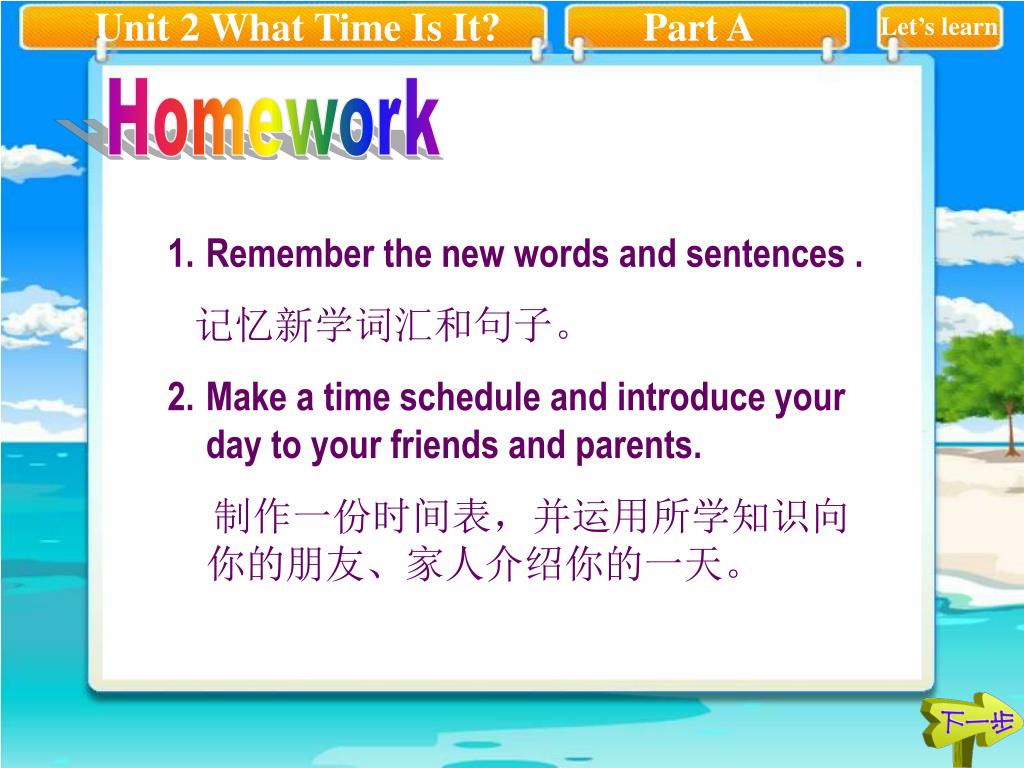 Unit 2 What Time Is It?

Part A

Let's learn

Homework

1. Remember the new words and sentences .

记忆新学词汇和句子。

2. Make a time schedule and introduce your day to your friends and parents.

制作一份时间表，并运用所学知识向你的朋友、家人介绍你的一天。

下一步